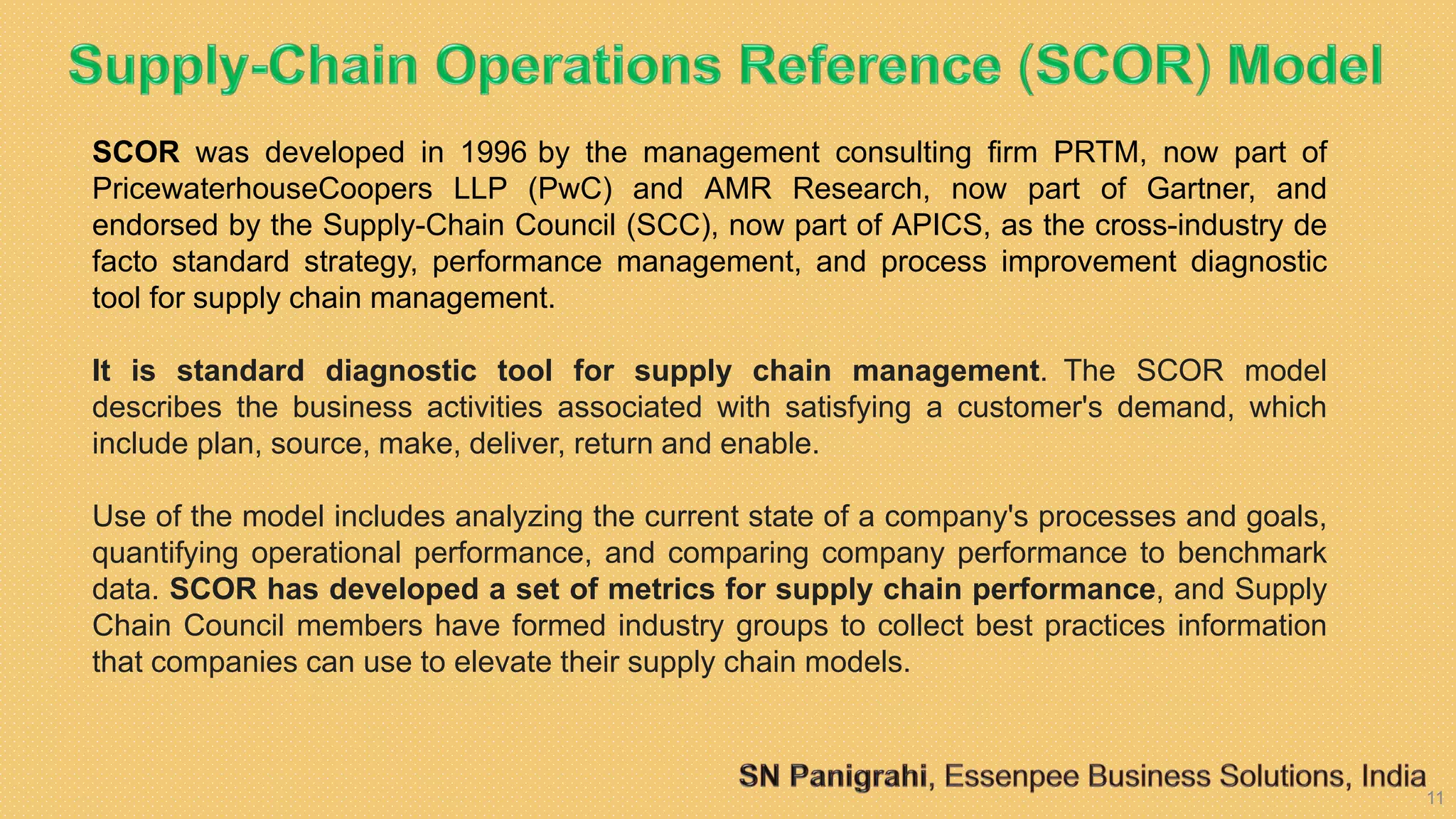 Supply-Chain Operations Reference (SCOR) Model

SCOR was developed in 1996 by the management consulting firm PRTM, now part of PricewaterhouseCoopers LLP (PwC) and AMR Research, now part of Gartner, and endorsed by the Supply-Chain Council (SCC), now part of APICS, as the cross-industry de facto standard strategy, performance management, and process improvement diagnostic tool for supply chain management.

It is standard diagnostic tool for supply chain management. The SCOR model describes the business activities associated with satisfying a customer's demand, which include plan, source, make, deliver, return and enable.

Use of the model includes analyzing the current state of a company's processes and goals, quantifying operational performance, and comparing company performance to benchmark data. SCOR has developed a set of metrics for supply chain performance, and Supply Chain Council members have formed industry groups to collect best practices information that companies can use to elevate their supply chain models.

SN Panigrahi, Essenpee Business Solutions, India

11